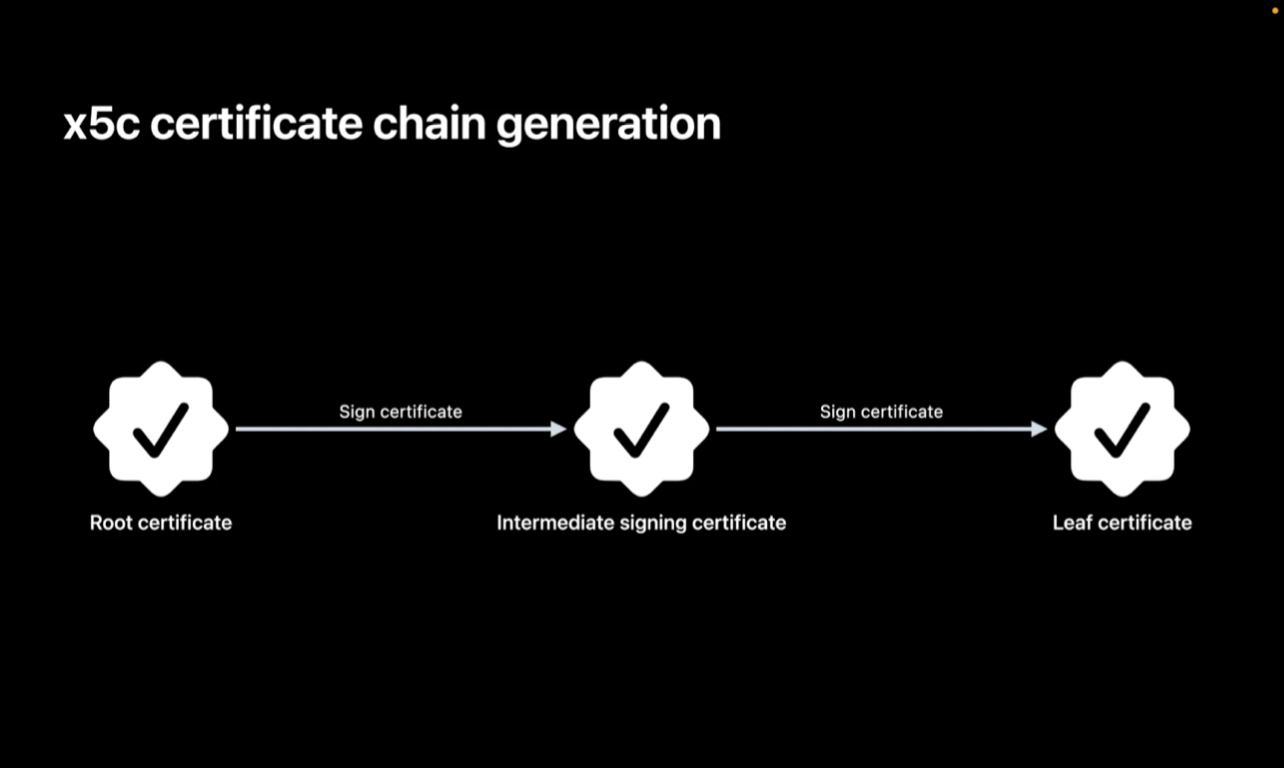 x5c certificate chain generation

Sign certificate

Sign certificate

Root certificate

Intermediate signing certificate

Leaf certificate